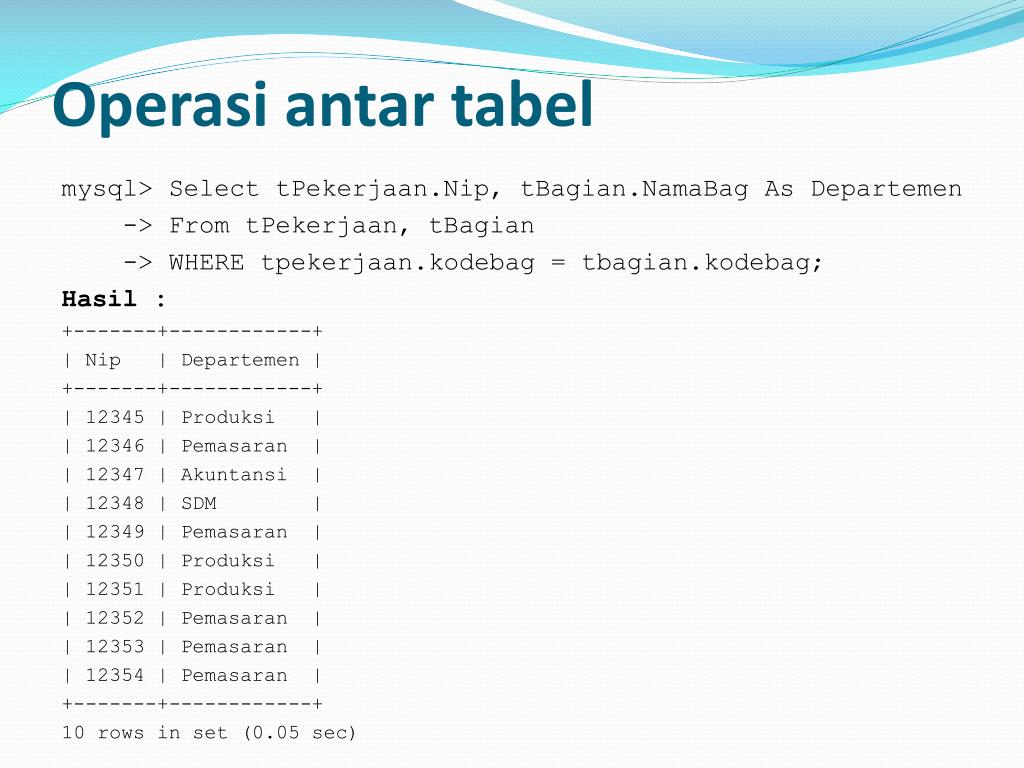 Operasi antar tabel

mysql> Select tPekerjaan.Nip, tBagian.NamaBag As Departemen
-> From tPekerjaan, tBagian
-> WHERE tpekerjaan.kodebag = tbagian.kodebag;

Hasil :

| Nip | Departemen |
|---|---|
| 12345 | Produksi |
| 12346 | Pemasaran |
| 12347 | Akuntansi |
| 12348 | SDM |
| 12349 | Pemasaran |
| 12350 | Produksi |
| 12351 | Produksi |
| 12352 | Pemasaran |
| 12353 | Pemasaran |
| 12354 | Pemasaran |

10 rows in set (0.05 sec)